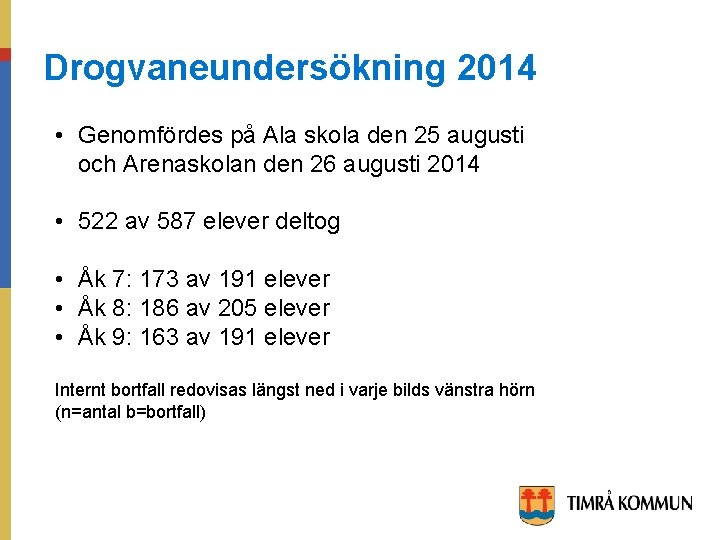 Drogvaneundersökning 2014

• Genomfördes på Ala skola den 25 augusti och Arenaskolan den 26 augusti 2014

• 522 av 587 elever deltog

• Åk 7: 173 av 191 elever
• Åk 8: 186 av 205 elever
• Åk 9: 163 av 191 elever

Internt bortfall redovisas längst ned i varje bilds vänstra hörn (n=antal b=bortfall)

TIMRÅ KOMMUN